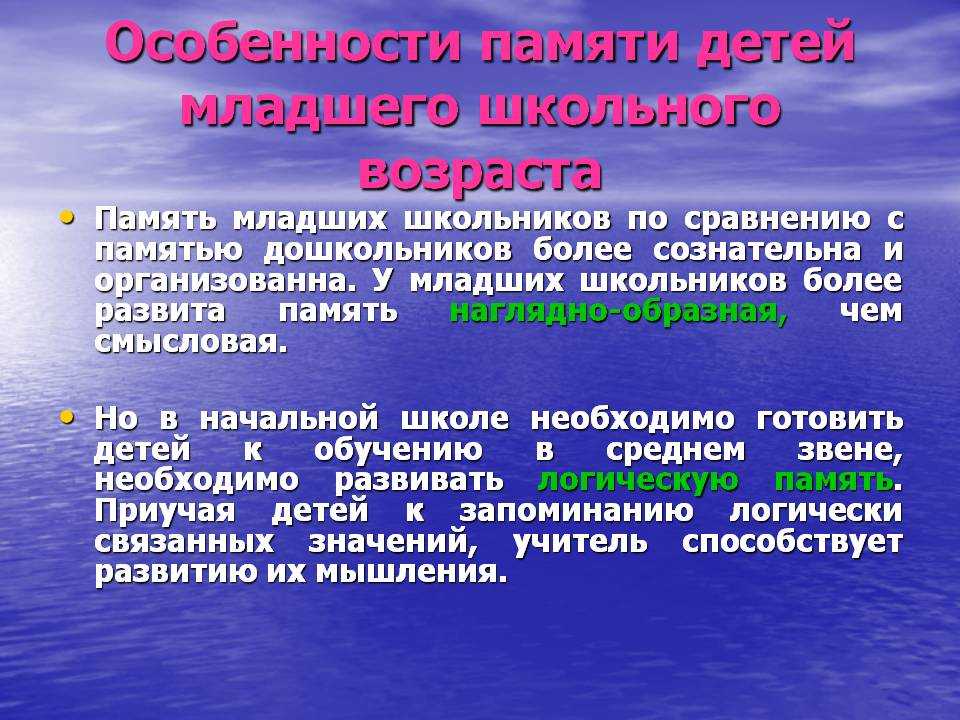 Особенности памяти детей младшего школьного возраста

• Память младших школьников по сравнению с памятью дошкольников более сознательна и организованна. У младших школьников более развита память наглядно-образная, чем смысловая.

• Но в начальной школе необходимо готовить детей к обучению в среднем звене, необходимо развивать логическую память. Приучая детей к запоминанию логически связанных значений, учитель способствует развитию их мышления.